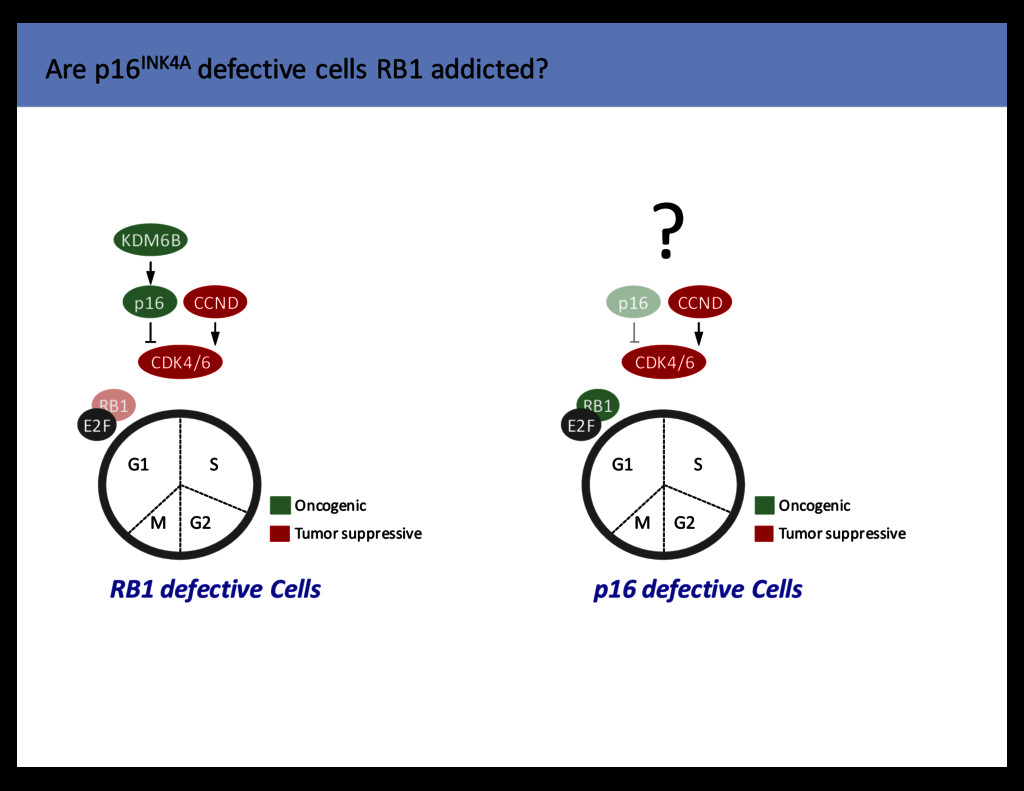 Are p16$^{INK4A}$ defective cells RB1 addicted?

KDM6B

p16

CCND

CDK4/6

RB1

E2F

G1

S

M

G2

Oncogenic

Tumor suppressive

RB1 defective Cells

?

p16

CCND

CDK4/6

RB1

E2F

G1

S

M

G2

Oncogenic

Tumor suppressive

p16 defective Cells